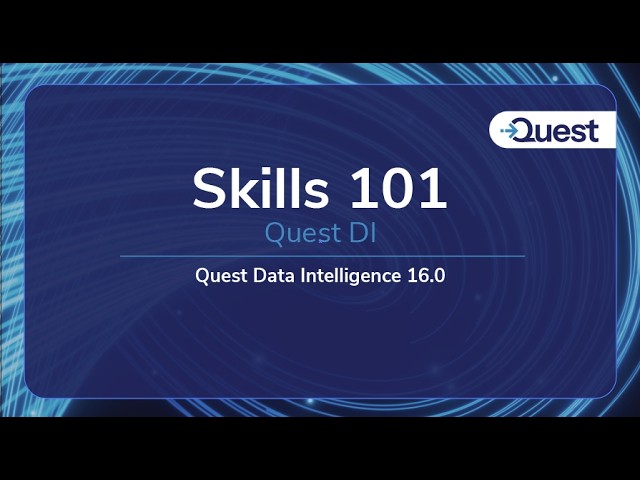 Quest

Skills 101
Quest DI

Quest Data Intelligence 16.0